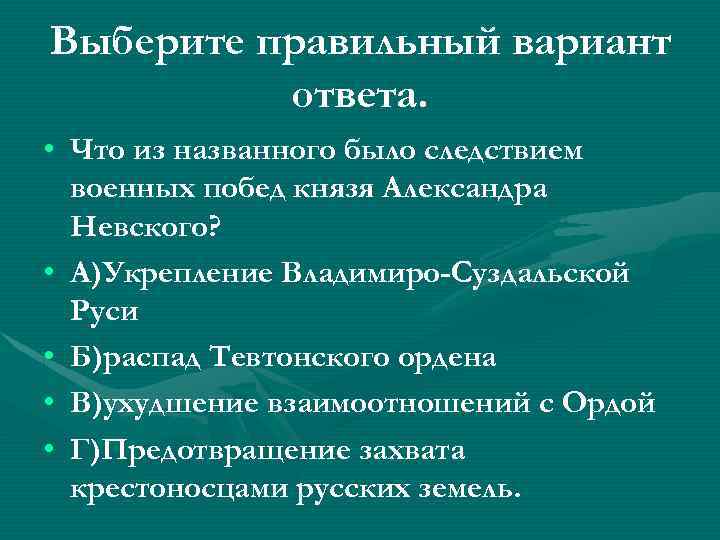 Выберите правильный вариант ответа.

• Что из названного было следствием военных побед князя Александра Невского?
• А)Укрепление Владимиро-Суздальской Руси
• Б)распад Тевтонского ордена
• В)ухудшение взаимоотношений с Ордой
• Г)Предотвращение захвата крестоносцами русских земель.